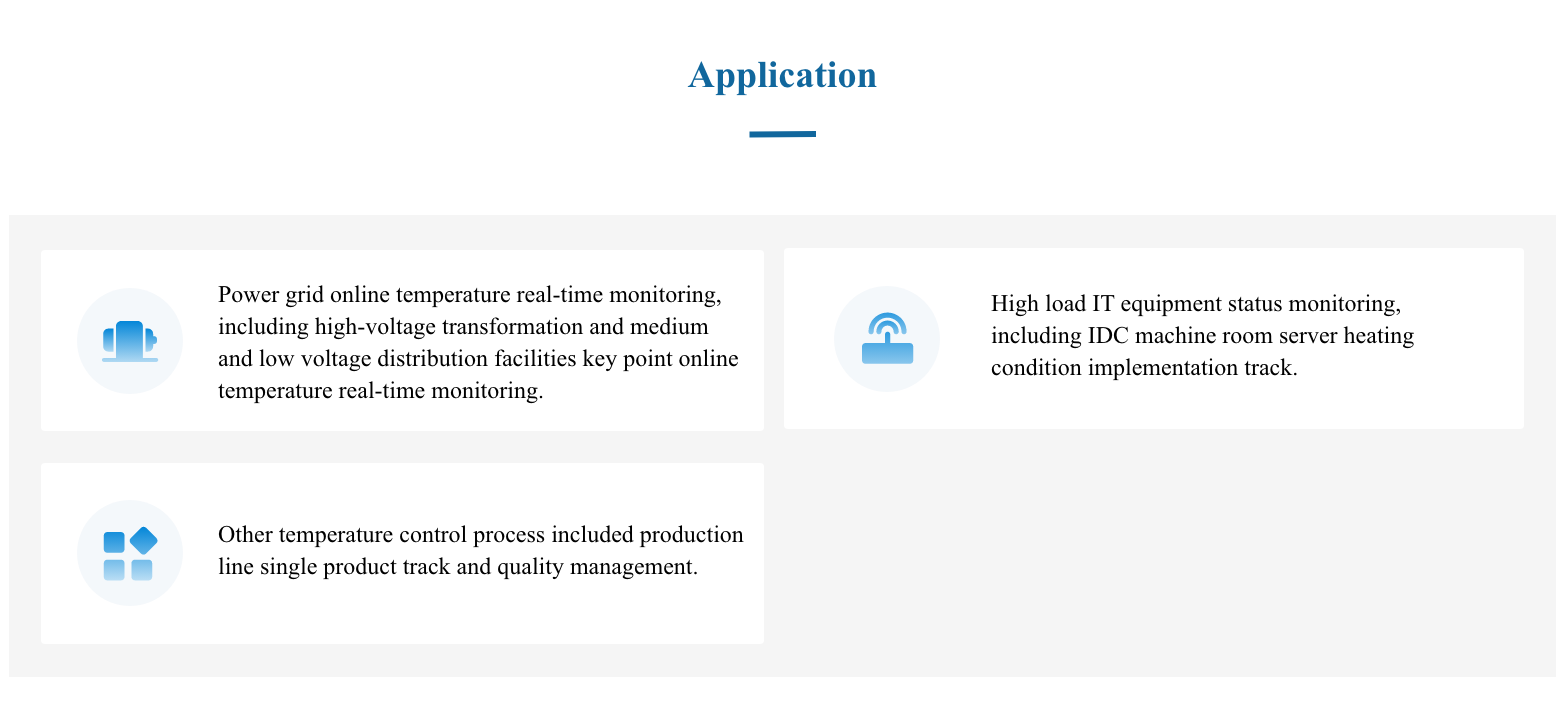 Application

Power grid online temperature real-time monitoring, including high-voltage transformation and medium and low voltage distribution facilities key point online temperature real-time monitoring.

High load IT equipment status monitoring, including IDC machine room server heating condition implementation track.

Other temperature control process included production line single product track and quality management.